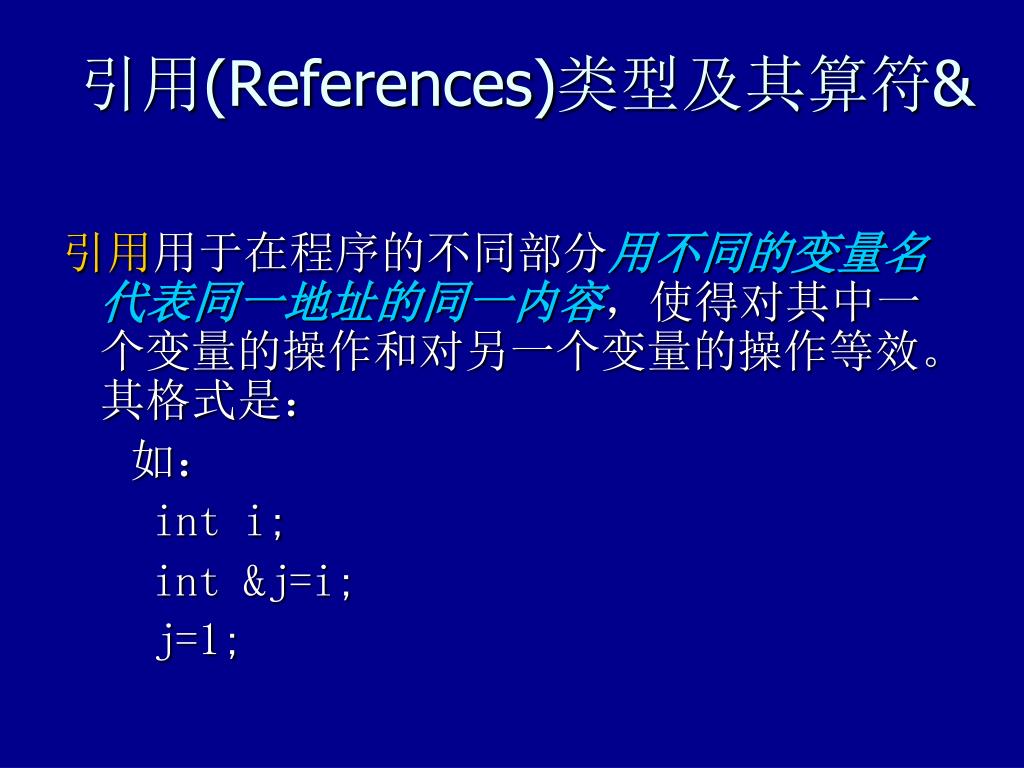 引用(References)类型及其算符&

引用用于在程序的不同部分用不同的变量名代表同一地址的同一内容，使得对其中一个变量的操作和对另一个变量的操作等效。其格式是：

如：

int i;
int &j=i;
j=1;